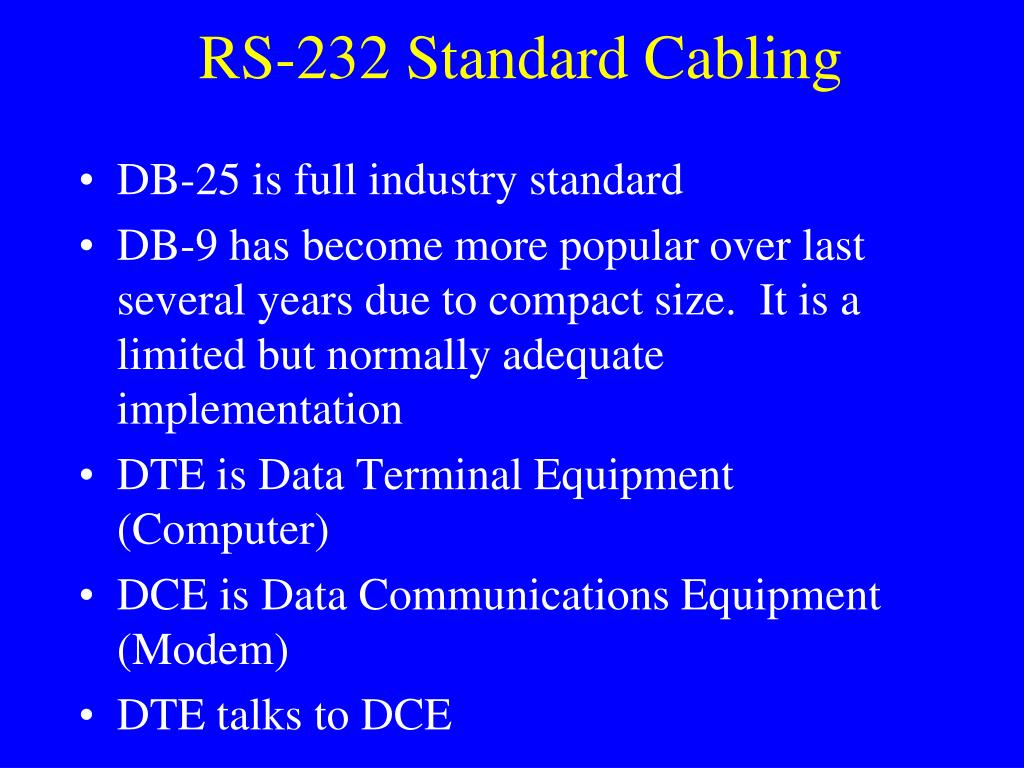 RS-232 Standard Cabling

• DB-25 is full industry standard
• DB-9 has become more popular over last several years due to compact size. It is a limited but normally adequate implementation
• DTE is Data Terminal Equipment (Computer)
• DCE is Data Communications Equipment (Modem)
• DTE talks to DCE